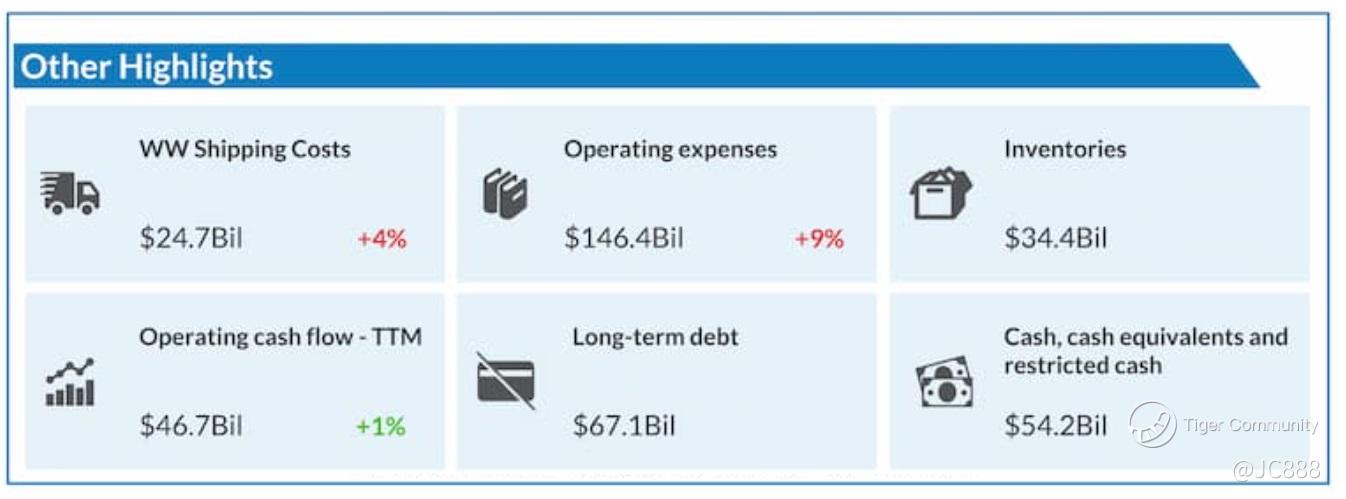 Other Highlights

WW Shipping Costs

$24.7Bil +4%

Operating expenses

$146.4Bil +9%

Inventories

$34.4Bil

Operating cash flow - TTM

$46.7Bil +1%

Long-term debt

$67.1Bil

Cash, cash equivalents and restricted cash

$54.2Bil

Tiger Community

@JC888